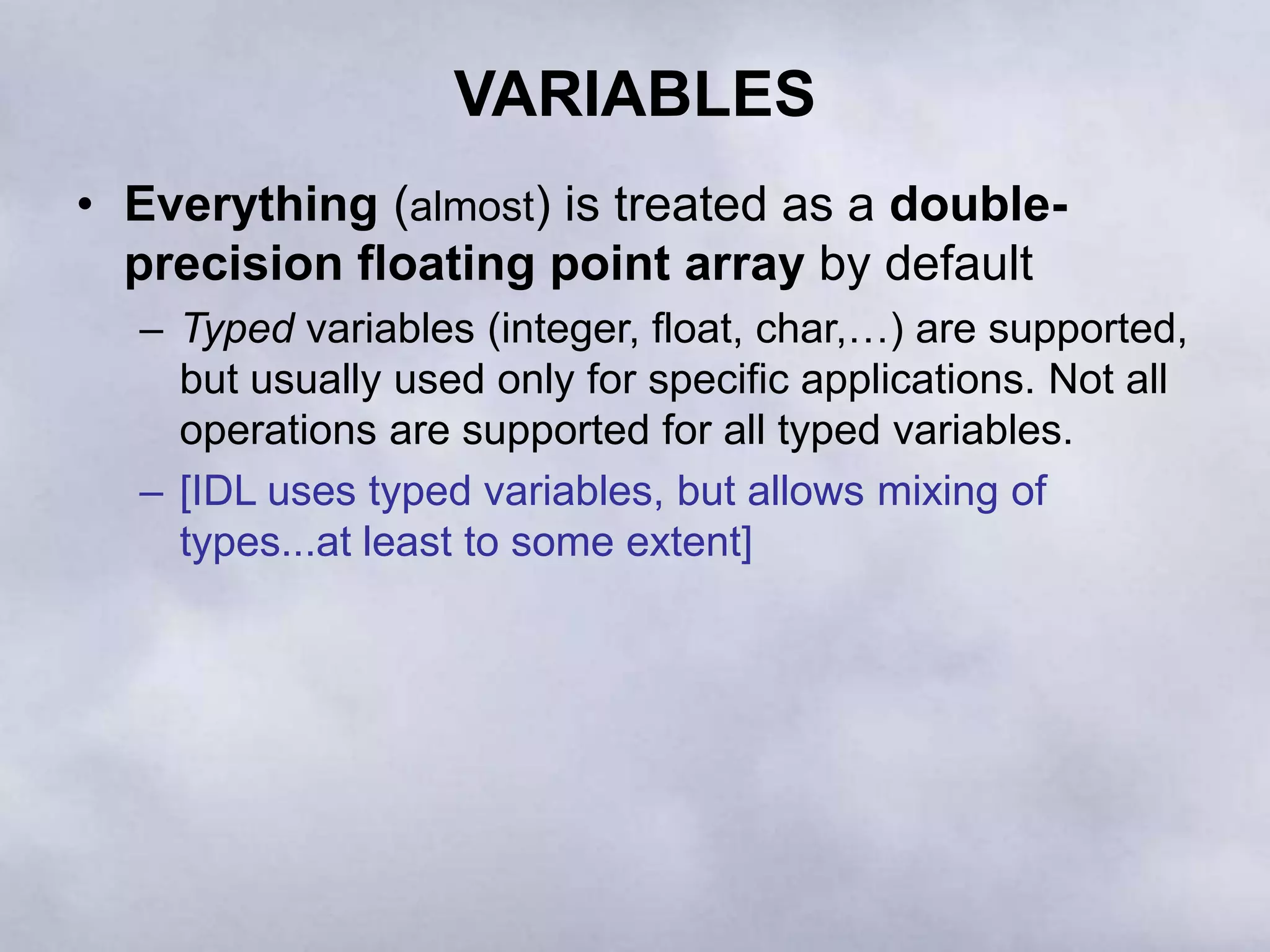 VARIABLES

• Everything (almost) is treated as a double-precision floating point array by default

– Typed variables (integer, float, char,…) are supported, but usually used only for specific applications. Not all operations are supported for all typed variables.

– [IDL uses typed variables, but allows mixing of types...at least to some extent]